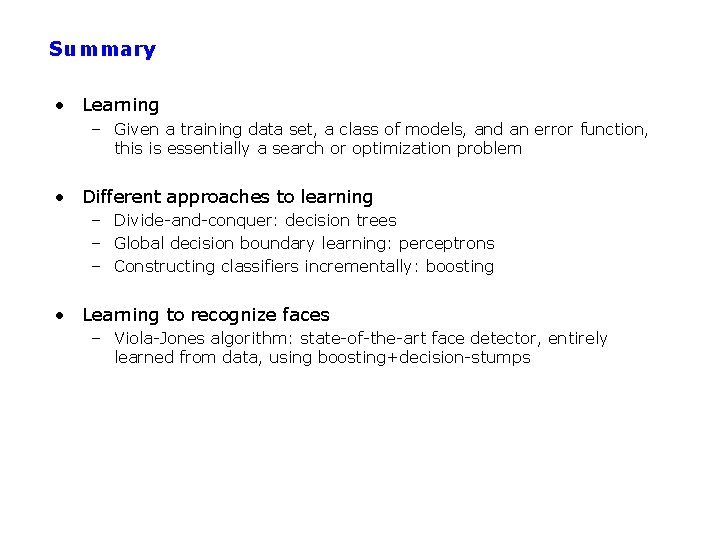 Summary

• Learning
– Given a training data set, a class of models, and an error function, this is essentially a search or optimization problem

• Different approaches to learning
– Divide-and-conquer: decision trees
– Global decision boundary learning: perceptrons
– Constructing classifiers incrementally: boosting

• Learning to recognize faces
– Viola-Jones algorithm: state-of-the-art face detector, entirely learned from data, using boosting+decision-stumps